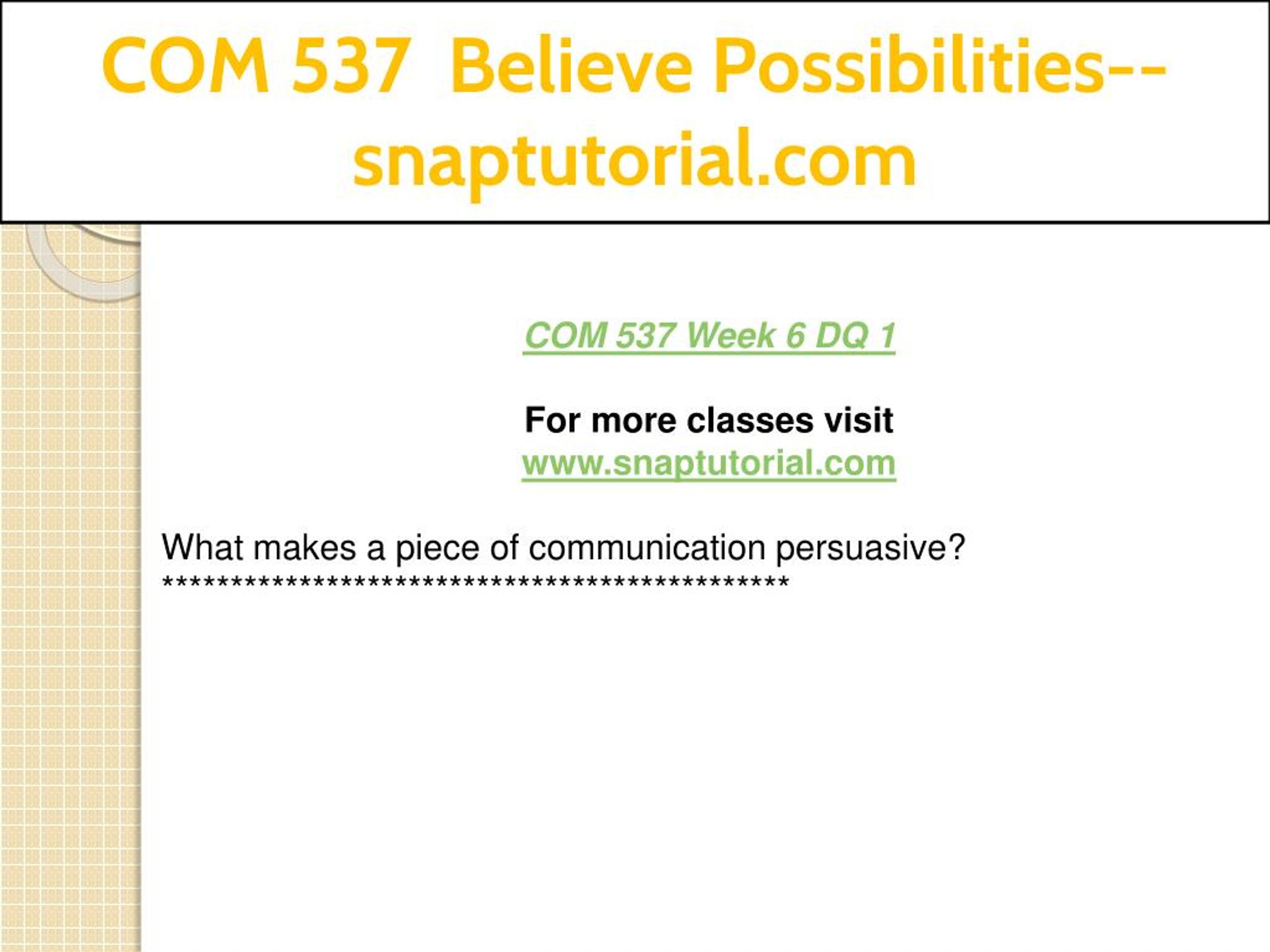 COM 537 Believe Possibilities--snaptutorial.com

COM 537 Week 6 DQ 1

For more classes visit
www.snaptutorial.com

What makes a piece of communication persuasive?
**************************************************